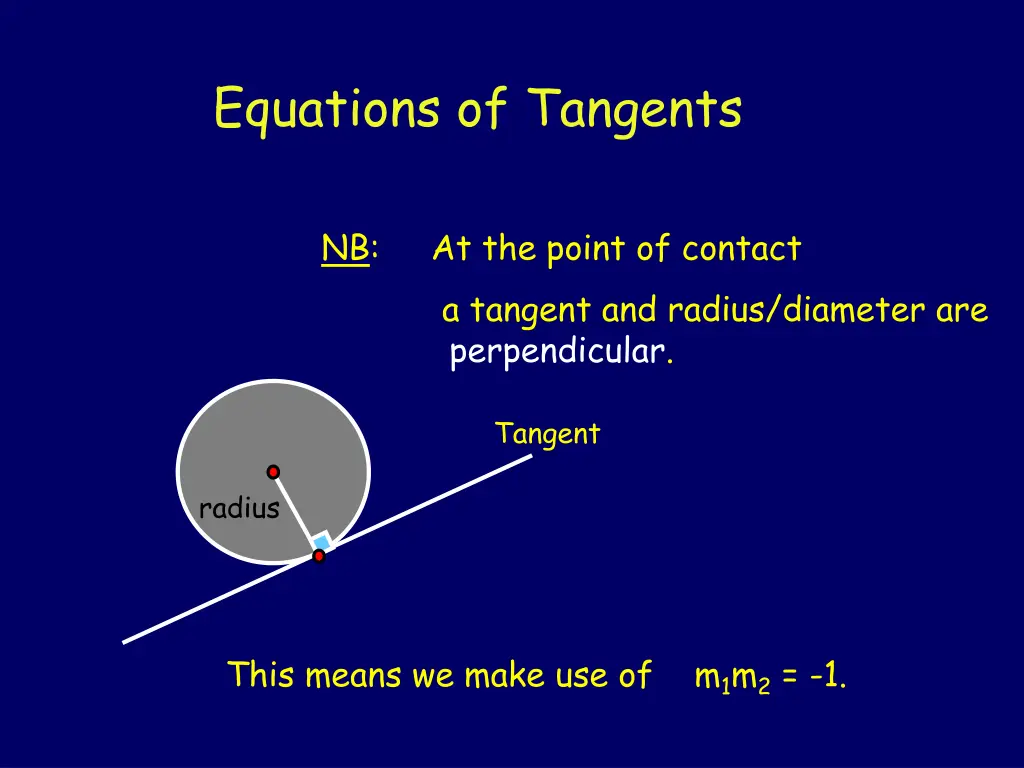 Equations of Tangents

NB: At the point of contact

a tangent and radius/diameter are perpendicular.

Tangent

radius

This means we make use of $m_1m_2 = -1$.